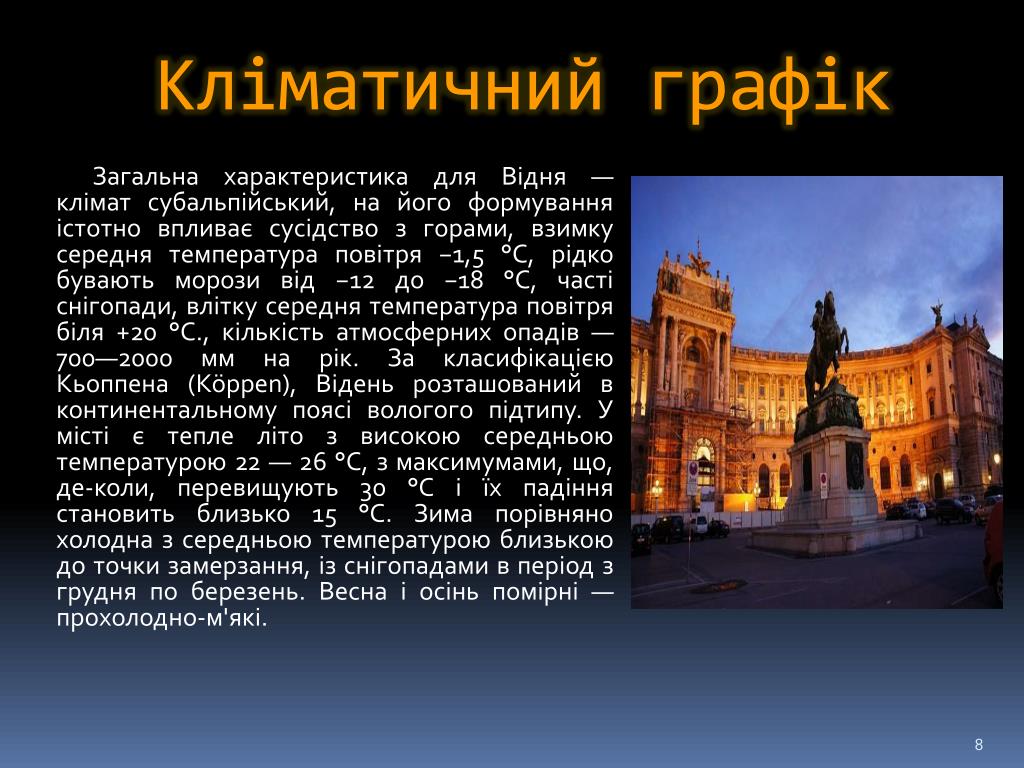 Кліматичний графік

Загальна характеристика для Відня — клімат субальпійський, на його формування істотно впливає сусідство з горами, взимку середня температура повітря −1,5 °C, рідко бувають морози від −12 до −18 °C, часті снігопади, влітку середня температура повітря біля +20 °C., кількість атмосферних опадів — 700—2000 мм на рік. За класифікацією Кьоппена (Köppen), Відень розташований в континентальному поясі вологого підтипу. У місті є тепле літо з високою середньою температурою 22 — 26 °C, з максимумами, що, де-коли, перевищують 30 °C і їх падіння становить близько 15 °C. Зима порівняно холодна з середньою температурою близькою до точки замерзання, із снігопадами в період з грудня по березень. Весна і осінь помірні — прохолодно-м'які.

8